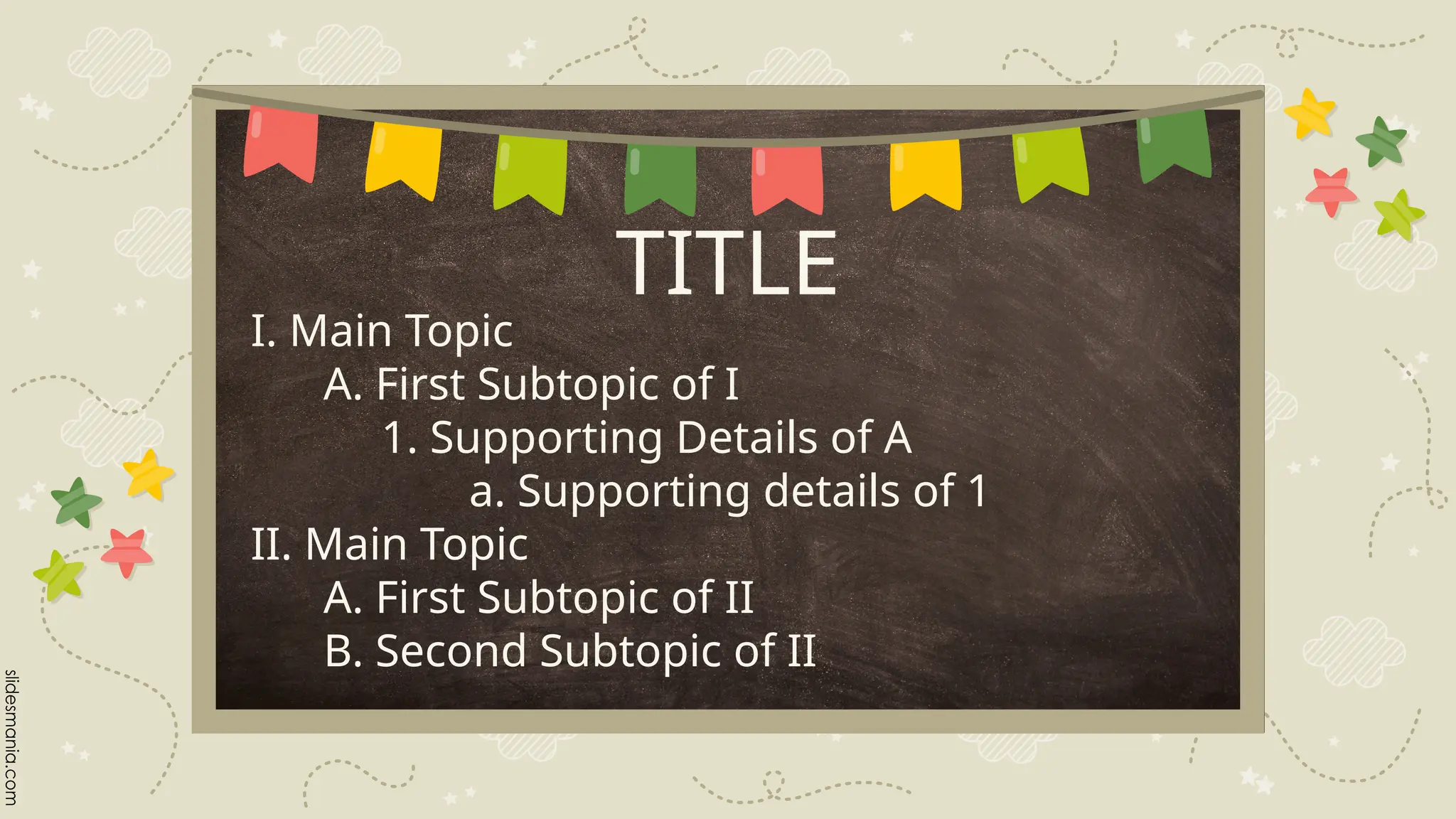 TITLE

I. Main Topic

A. First Subtopic of I

1. Supporting Details of A

a. Supporting details of 1

II. Main Topic

A. First Subtopic of II

B. Second Subtopic of II

slidesmania.com